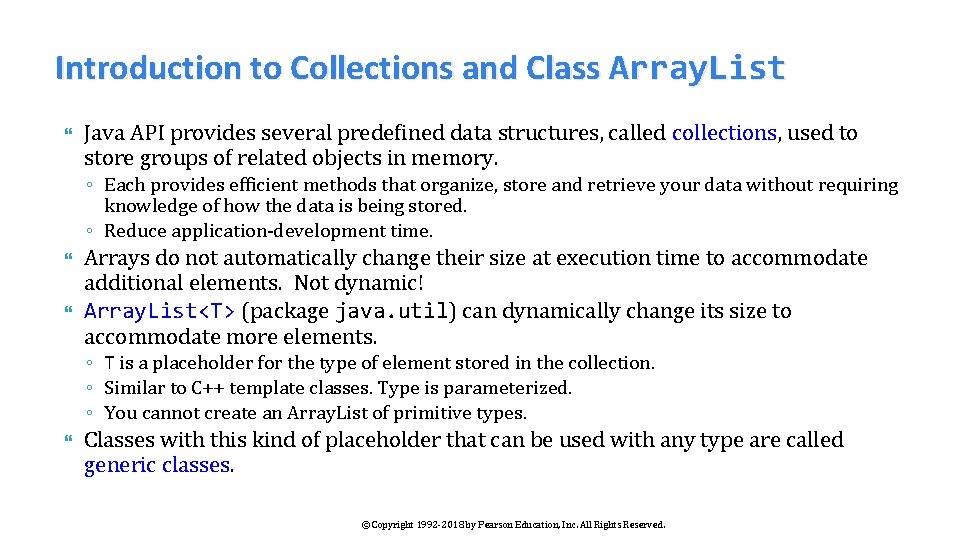 Introduction to Collections and Class ArrayList

Java API provides several predefined data structures, called collections, used to store groups of related objects in memory.

◦ Each provides efficient methods that organize, store and retrieve your data without requiring knowledge of how the data is being stored.
◦ Reduce application-development time.

Arrays do not automatically change their size at execution time to accommodate additional elements. Not dynamic!

ArrayList<T> (package java.util) can dynamically change its size to accommodate more elements.

◦ T is a placeholder for the type of element stored in the collection.
◦ Similar to C++ template classes. Type is parameterized.
◦ You cannot create an ArrayList of primitive types.

Classes with this kind of placeholder that can be used with any type are called generic classes.

©Copyright 1992-2018 by Pearson Education, Inc. All Rights Reserved.